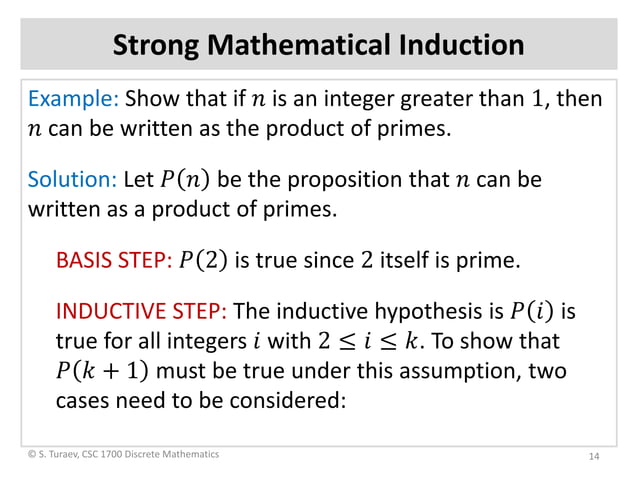 Strong Mathematical Induction

Example: Show that if $n$ is an integer greater than $1$, then $n$ can be written as the product of primes.

Solution: Let $P(n)$ be the proposition that $n$ can be written as a product of primes.

BASIS STEP: $P(2)$ is true since $2$ itself is prime.

INDUCTIVE STEP: The inductive hypothesis is $P(i)$ is true for all integers $i$ with $2 \leq i \leq k$. To show that $P(k+1)$ must be true under this assumption, two cases need to be considered:

© S. Turaev, CSC 1700 Discrete Mathematics

14